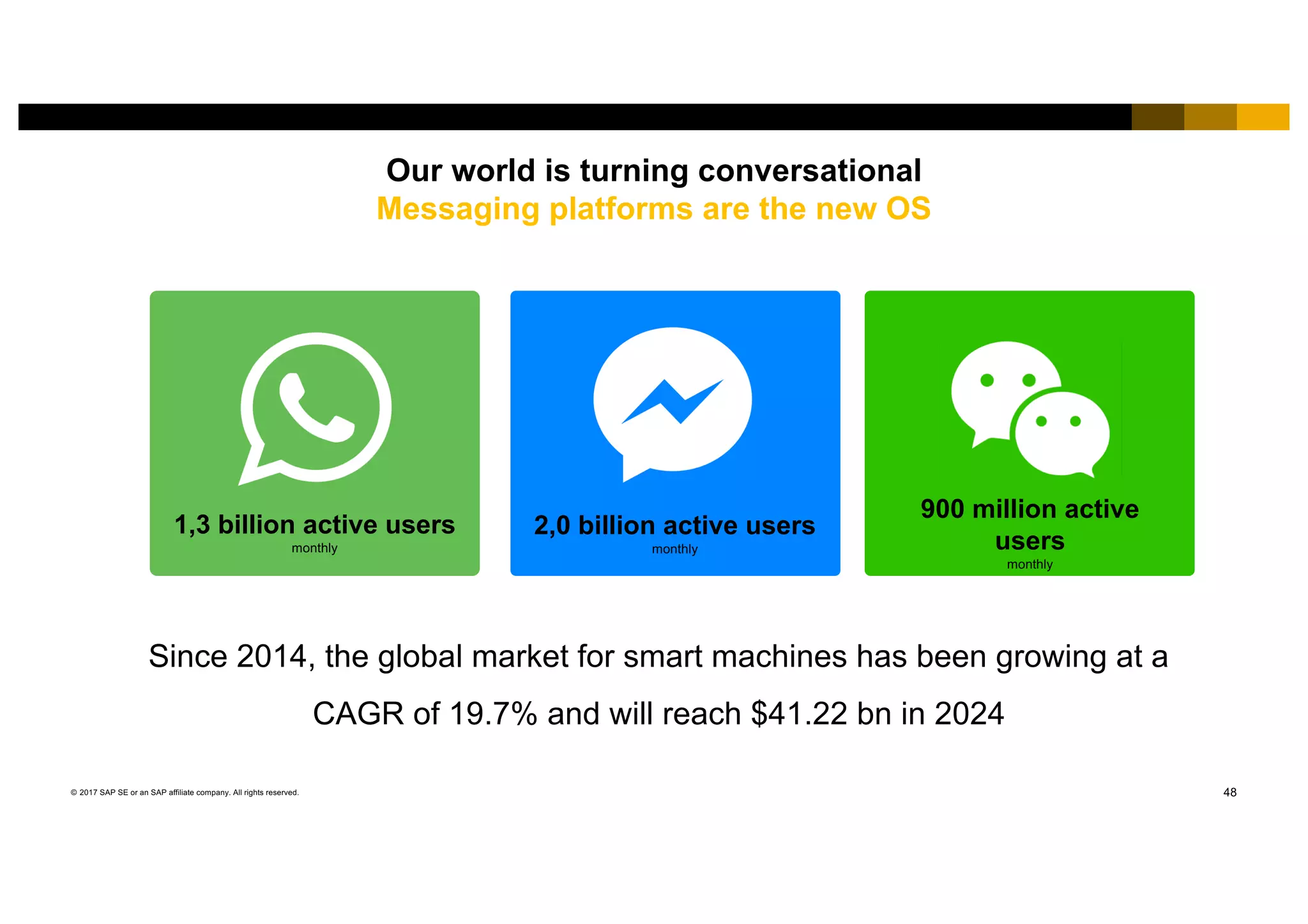 Our world is turning conversational
Messaging platforms are the new OS

1,3 billion active users
monthly

2,0 billion active users
monthly

900 million active users
monthly

Since 2014, the global market for smart machines has been growing at a CAGR of 19.7% and will reach \$41.22 bn in 2024

© 2017 SAP SE or an SAP affiliate company. All rights reserved.

48